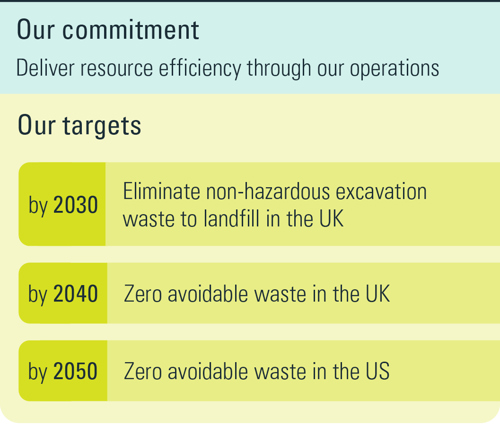 Our commitment

Deliver resource efficiency through our operations

Our targets

by 2030 Eliminate non-hazardous excavation waste to landfill in the UK

by 2040 Zero avoidable waste in the UK

by 2050 Zero avoidable waste in the US